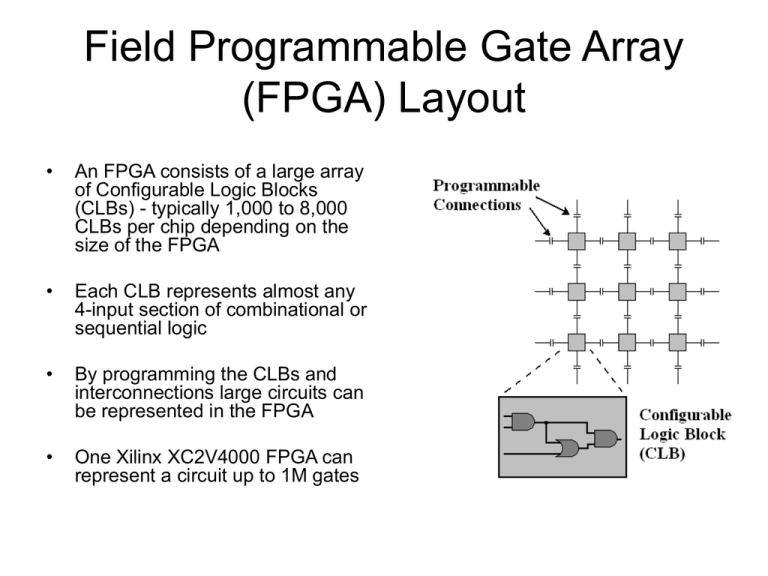 Field Programmable Gate Array (FPGA) Layout

• An FPGA consists of a large array of Configurable Logic Blocks (CLBs) - typically 1,000 to 8,000 CLBs per chip depending on the size of the FPGA

• Each CLB represents almost any 4-input section of combinational or sequential logic

• By programming the CLBs and interconnections large circuits can be represented in the FPGA

• One Xilinx XC2V4000 FPGA can represent a circuit up to 1M gates

Programmable Connections

Configurable Logic Block (CLB)